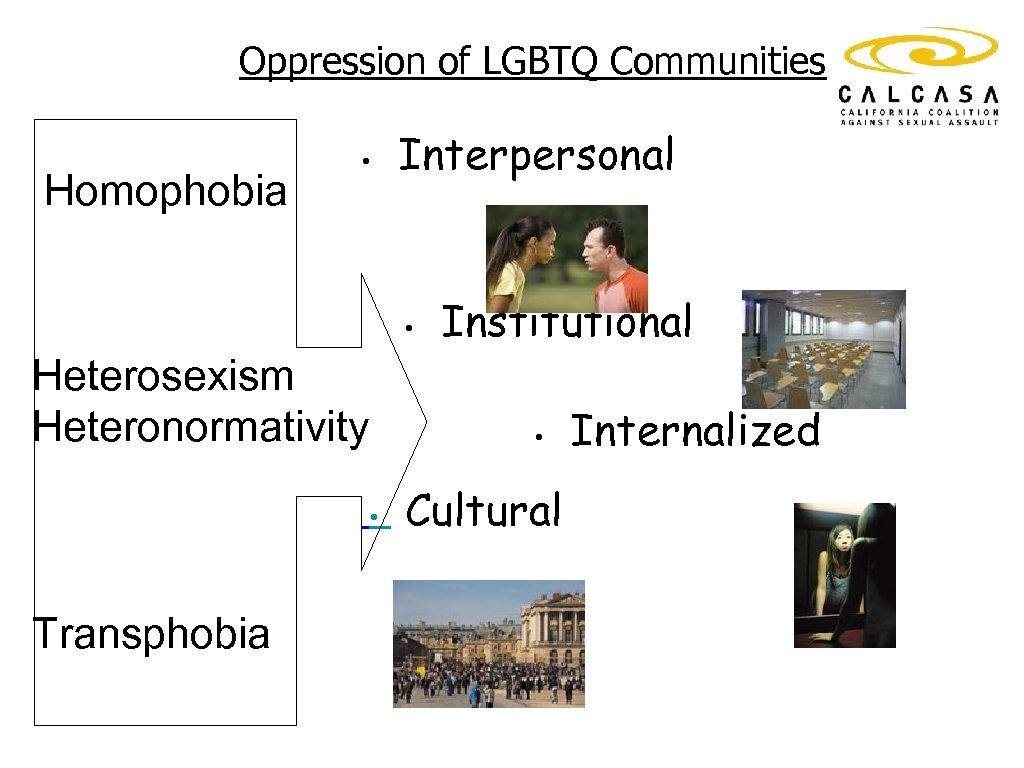 Oppression of LGBTQ Communities

CALCASA
CALIFORNIA COALITION AGAINST SEXUAL ASSAULT

Homophobia

Heterosexism
Heteronormativity

Transphobia

• Interpersonal

• Institutional

• Internalized

• Cultural